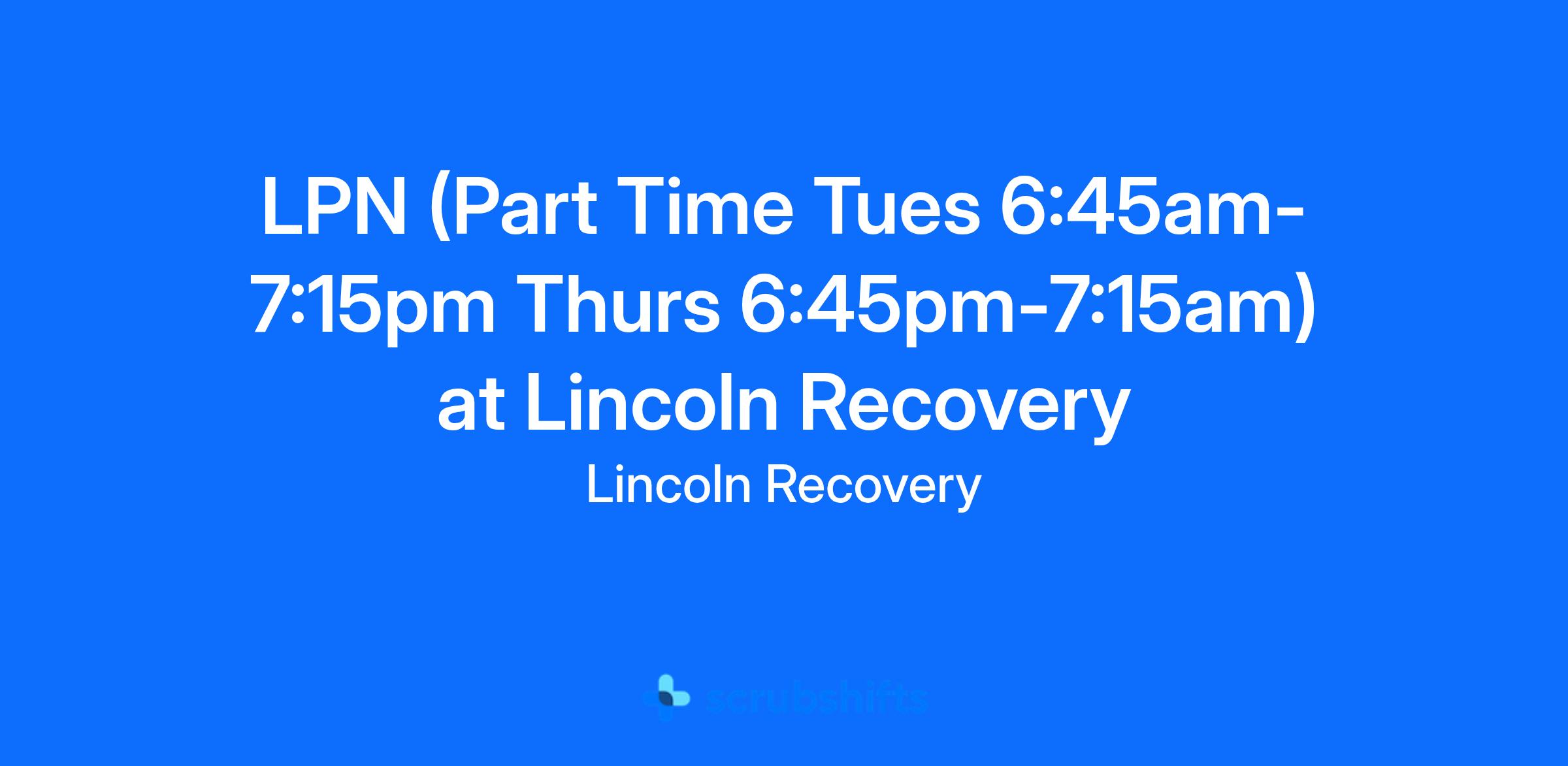 LPN (Part Time Tues 6:45am-7:15pm Thurs 6:45pm-7:15am) at Lincoln Recovery

Lincoln Recovery

scrubshifts